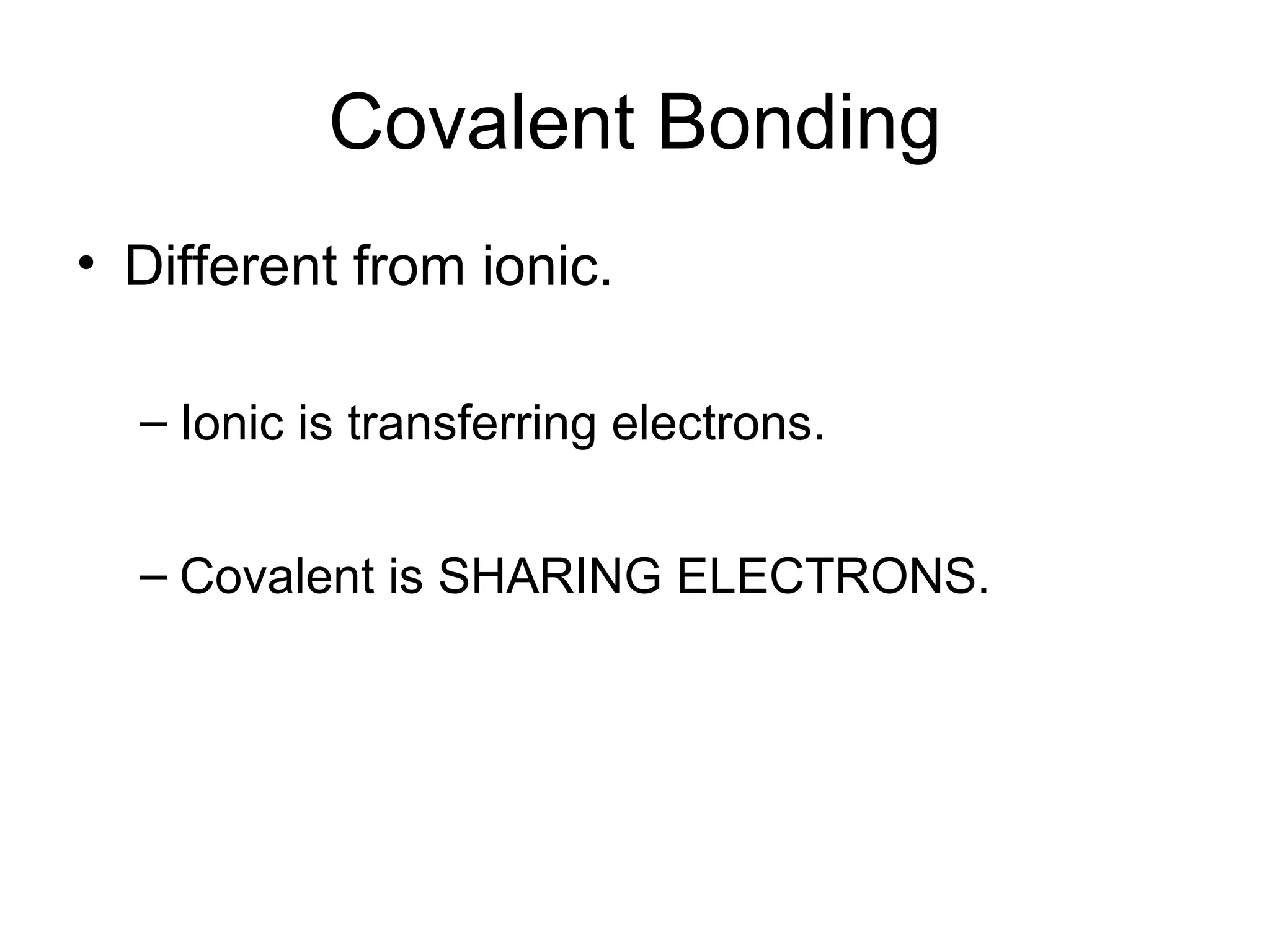 Covalent Bonding

• Different from ionic.

– Ionic is transferring electrons.

– Covalent is SHARING ELECTRONS.